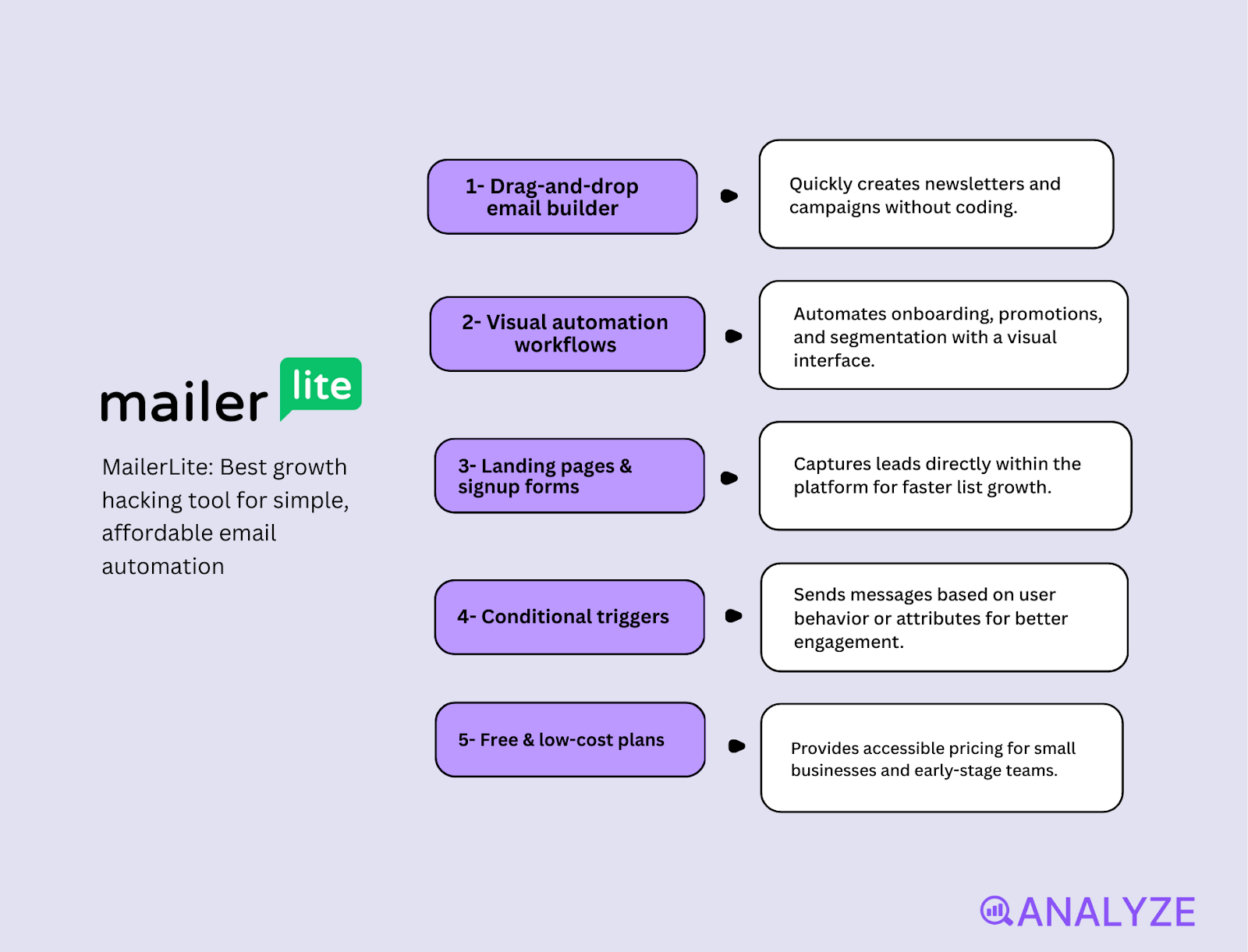 mailer lite

MailerLite: Best growth hacking tool for simple, affordable email automation

1- Drag-and-drop email builder

Quickly creates newsletters and campaigns without coding.

2- Visual automation workflows

Automates onboarding, promotions, and segmentation with a visual interface.

3- Landing pages & signup forms

Captures leads directly within the platform for faster list growth.

4- Conditional triggers

Sends messages based on user behavior or attributes for better engagement.

5- Free & low-cost plans

Provides accessible pricing for small businesses and early-stage teams.

ANALYZE